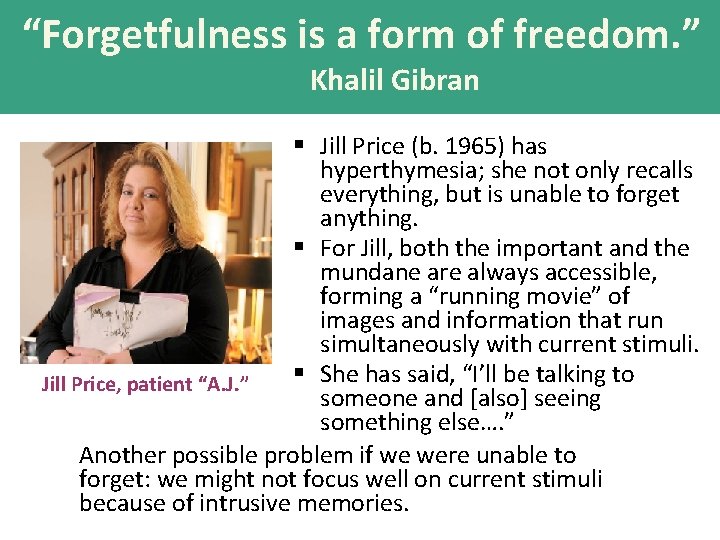 “Forgetfulness is a form of freedom.”
Khalil Gibran

Jill Price, patient “A.J.”

▪ Jill Price (b. 1965) has hyperthymesia; she not only recalls everything, but is unable to forget anything.
▪ For Jill, both the important and the mundane are always accessible, forming a “running movie” of images and information that run simultaneously with current stimuli.
▪ She has said, “I’ll be talking to someone and [also] seeing something else....”

Another possible problem if we were unable to forget: we might not focus well on current stimuli because of intrusive memories.